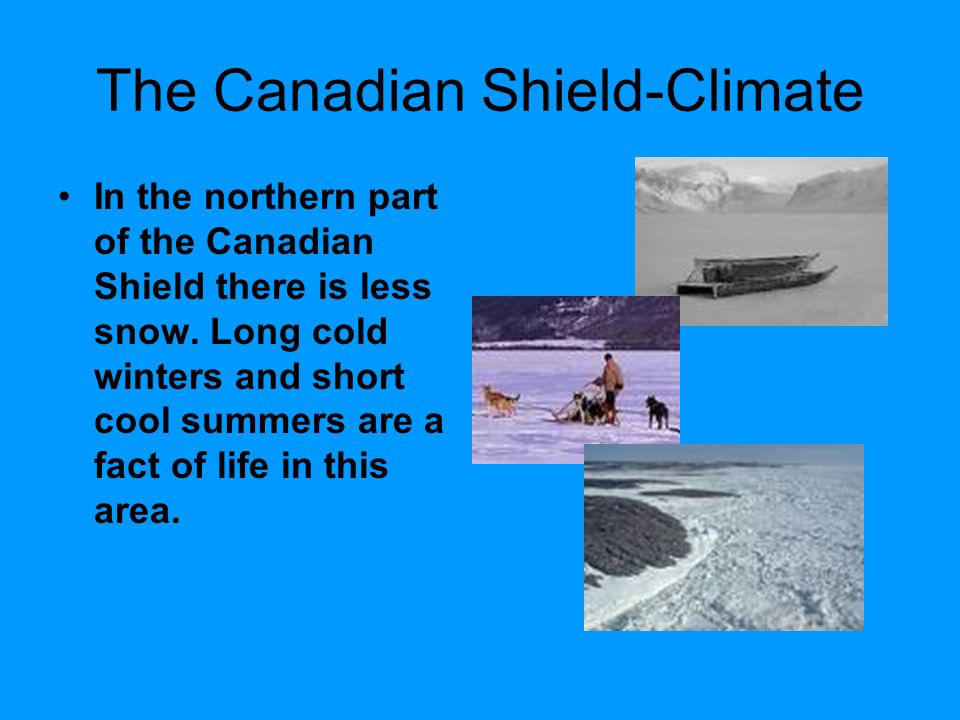 The Canadian Shield-Climate

• In the northern part of the Canadian Shield there is less snow. Long cold winters and short cool summers are a fact of life in this area.